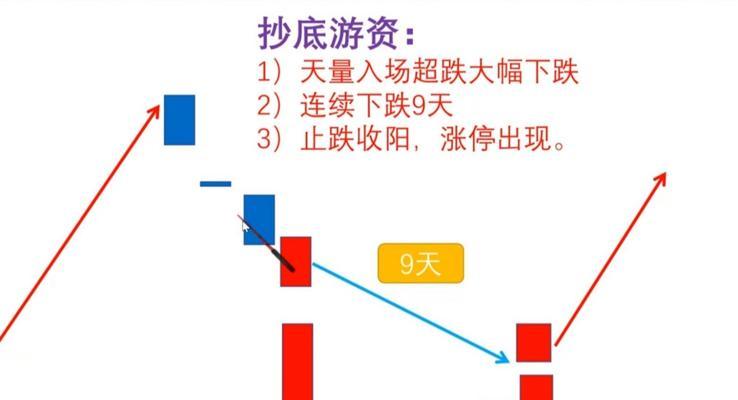 抄底游资：
1）天量入场超跌大幅下跌
2）连续下跌9天
3）止跌收阳，涨停出现。

9天